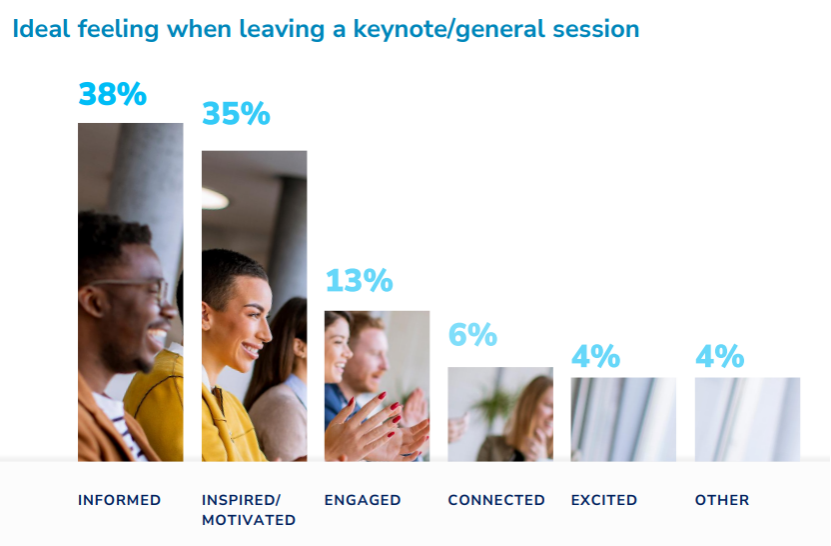 Ideal feeling when leaving a keynote/general session

38%

35%

13%

6%

4%

4%

INFORMED

INSPIRED/ MOTIVATED

ENGAGED

CONNECTED

EXCITED

OTHER